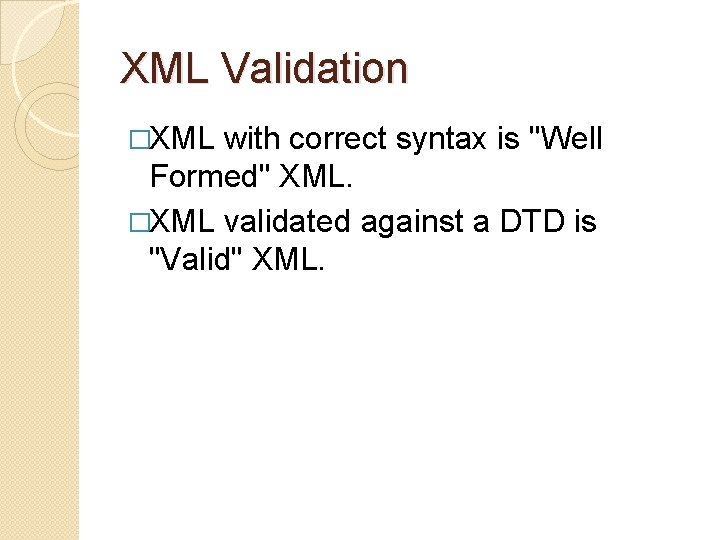 XML Validation

□XML with correct syntax is "Well Formed" XML.

□XML validated against a DTD is "Valid" XML.